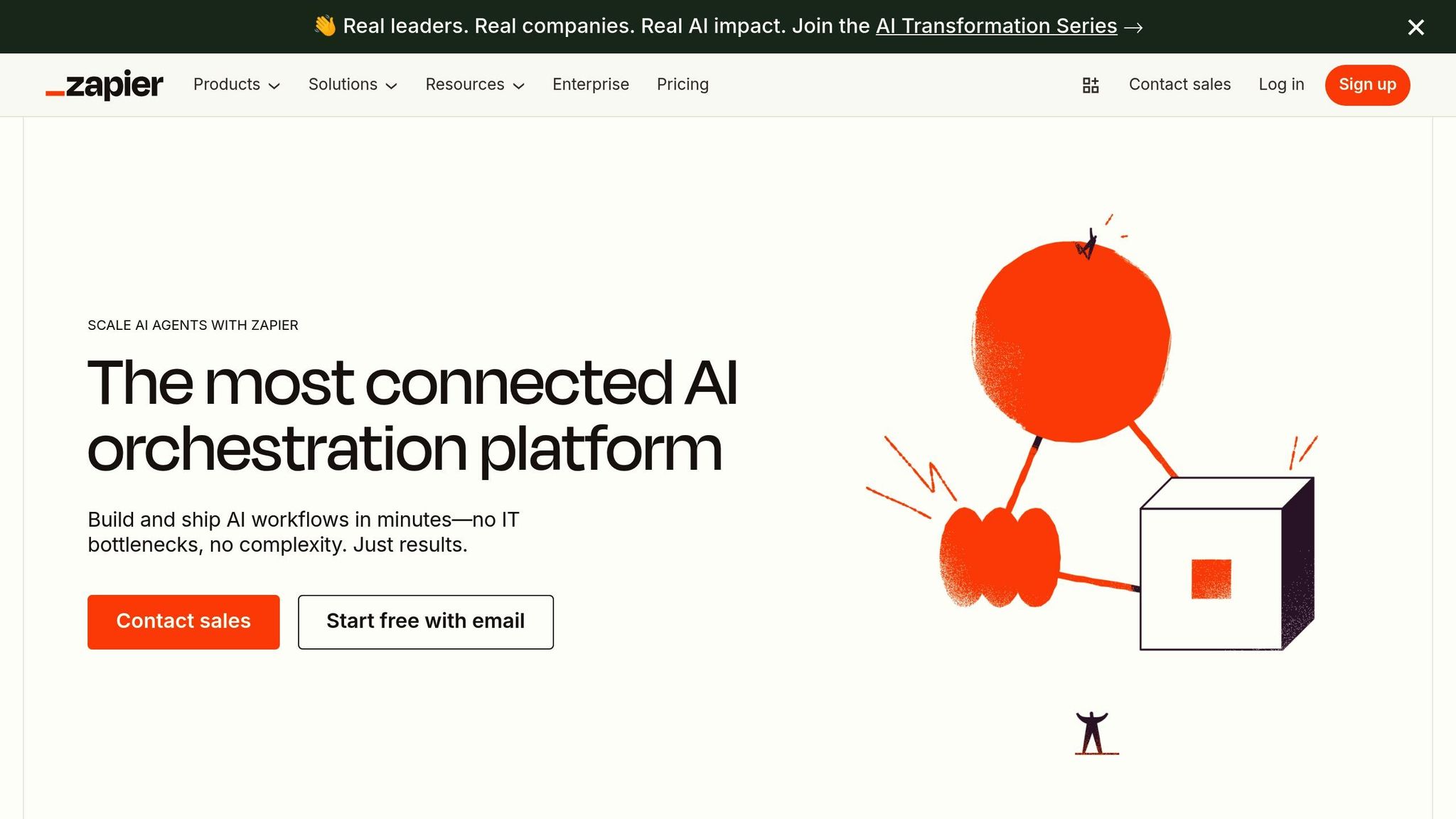 👋 Real leaders. Real companies. Real AI impact. Join the AI Transformation Series →

_zapier Products Solutions Resources Enterprise Pricing Contact sales Log in Sign up

SCALE AI AGENTS WITH ZAPIER

The most connected AI orchestration platform

Build and ship AI workflows in minutes—no IT bottlenecks, no complexity. Just results.

Contact sales

Start free with email